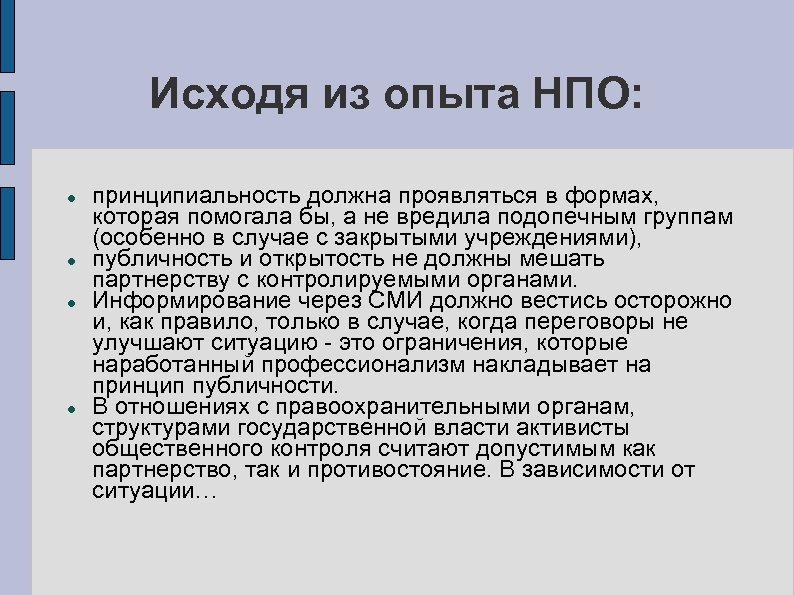 Исходя из опыта НПО:

- принципиальность должна проявляться в формах, которая помогала бы, а не вредила подопечным группам (особенно в случае с закрытыми учреждениями),
- публичность и открытость не должны мешать партнерству с контролируемыми органами.
- Информирование через СМИ должно вестись осторожно и, как правило, только в случае, когда переговоры не улучшают ситуацию - это ограничения, которые наработанный профессионализм накладывает на принцип публичности.
- В отношениях с правоохранительными органам, структурами государственной власти активисты общественного контроля считают допустимым как партнерство, так и противостояние. В зависимости от ситуации…